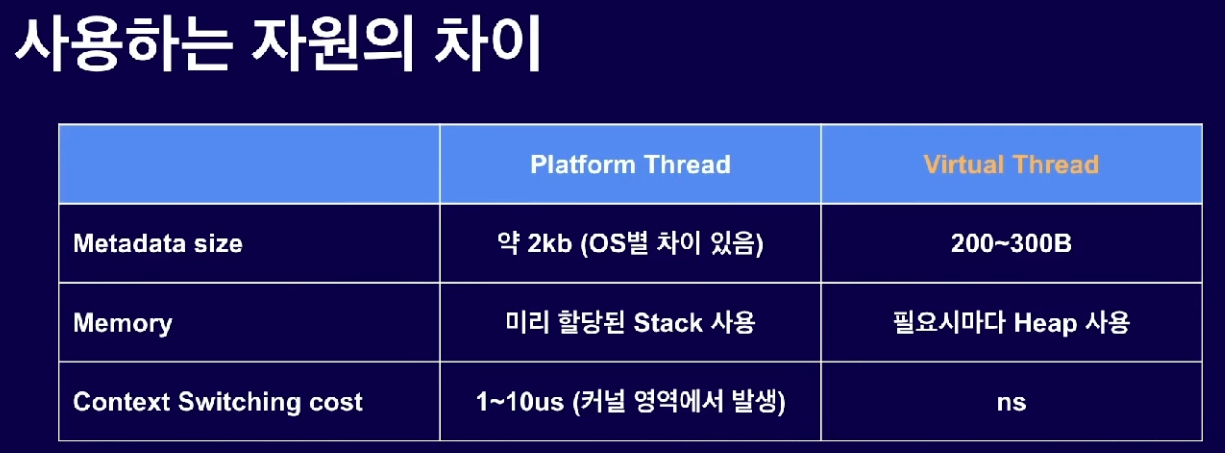 사용하는 자원의 차이

| | Platform Thread | Virtual Thread |
|---|---|---|
| Metadata size | 약 2kb (OS별 차이 있음) | 200~300B |
| Memory | 미리 할당된 Stack 사용 | 필요시마다 Heap 사용 |
| Context Switching cost | 1~10us (커널 영역에서 발생) | ns |